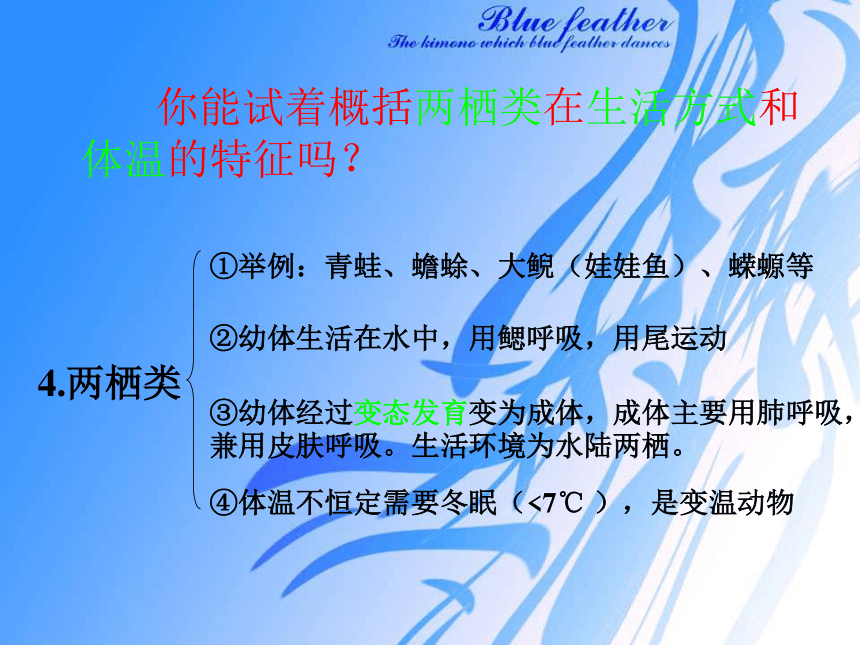 Blue feather
The kimono which blue feather dances

你能试着概括两栖类在生活方式和体温的特征吗？

4.两栖类

①举例：青蛙、蟾蜍、大鲵（娃娃鱼）、蝾螈等

②幼体生活在水中，用鳃呼吸，用尾运动

③幼体经过变态发育变为成体，成体主要用肺呼吸，兼用皮肤呼吸。生活环境为水陆两栖。

④体温不恒定需要冬眠（<7℃ ），是变温动物